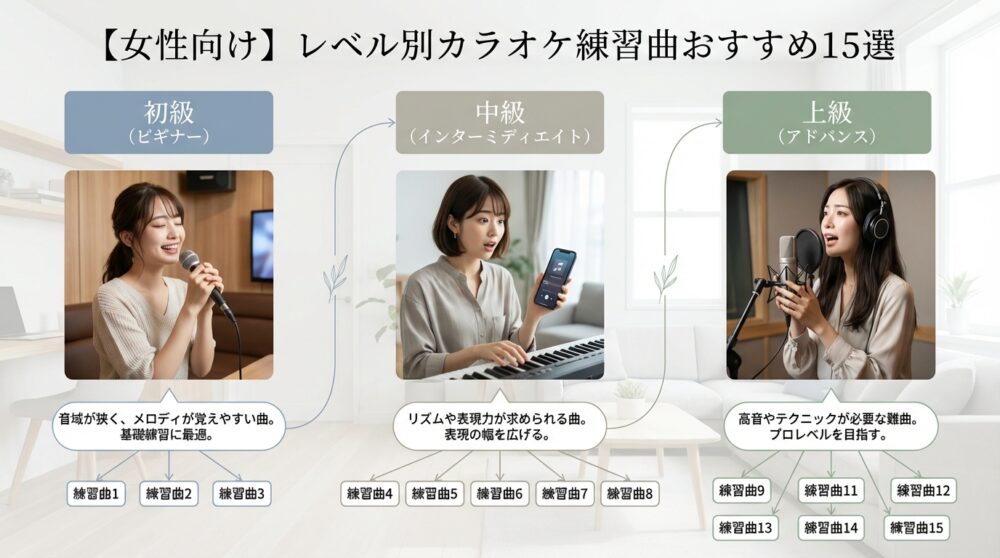 【女性向け】レベル別カラオケ練習曲おすすめ15選

初級
（ビギナー）

音域が狭く、メロディが覚えやすい曲。
基礎練習に最適。

練習曲1　練習曲2　練習曲3

中級
（インターミディエイト）

リズムや表現力が求められる曲。
表現の幅を広げる。

練習曲4　練習曲5　練習曲6　練習曲7　練習曲8

上級
（アドバンス）

高音やテクニックが必要な難曲。
プロレベルを目指す。

練習曲9　練習曲11　練習曲12
練習曲13　練習曲14　練習曲15